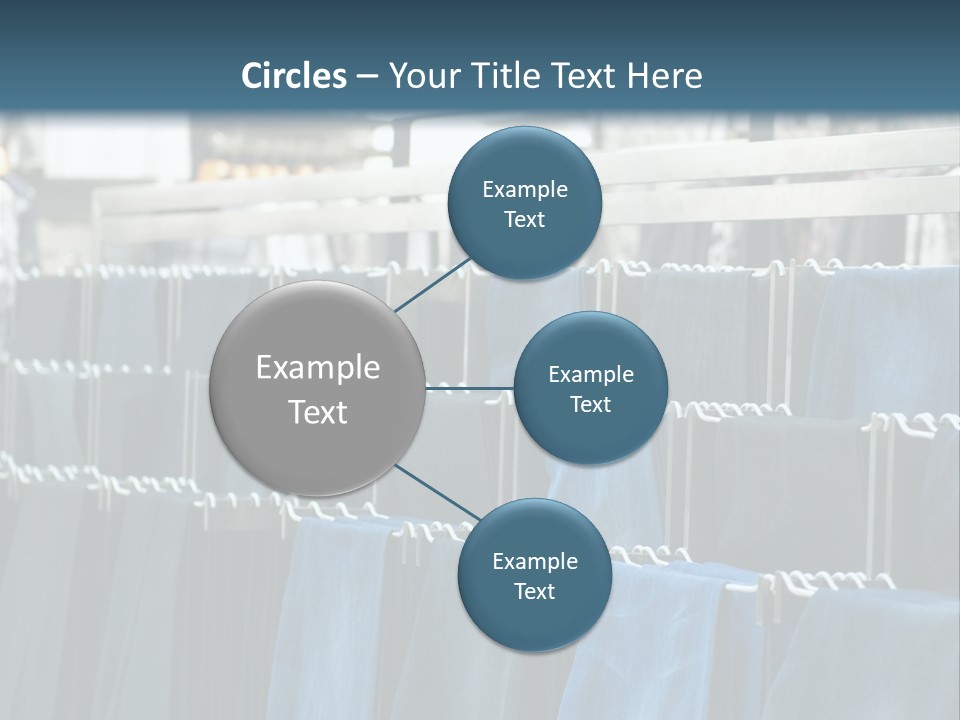 Circles – Your Title Text Here

Example Text

Example Text

Example Text

Example Text